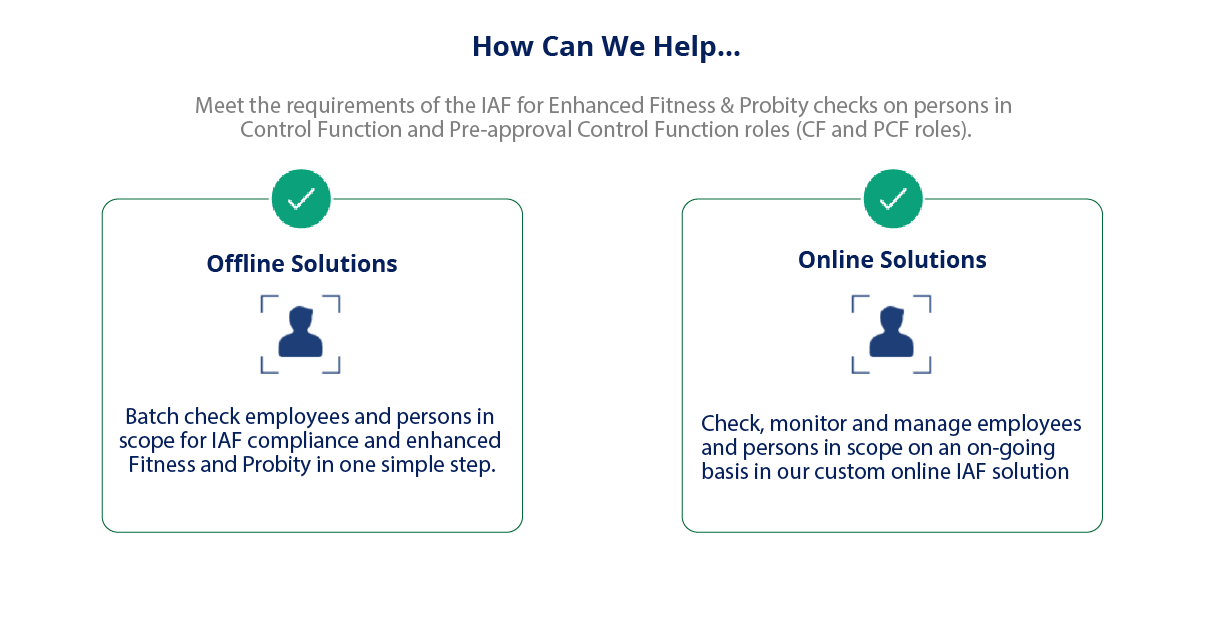 How Can We Help...

Meet the requirements of the IAF for Enhanced Fitness & Probity checks on persons in Control Function and Pre-approval Control Function roles (CF and PCF roles).

Offline Solutions

Batch check employees and persons in scope for IAF compliance and enhanced Fitness and Probity in one simple step.

Online Solutions

Check, monitor and manage employees and persons in scope on an on-going basis in our custom online IAF solution